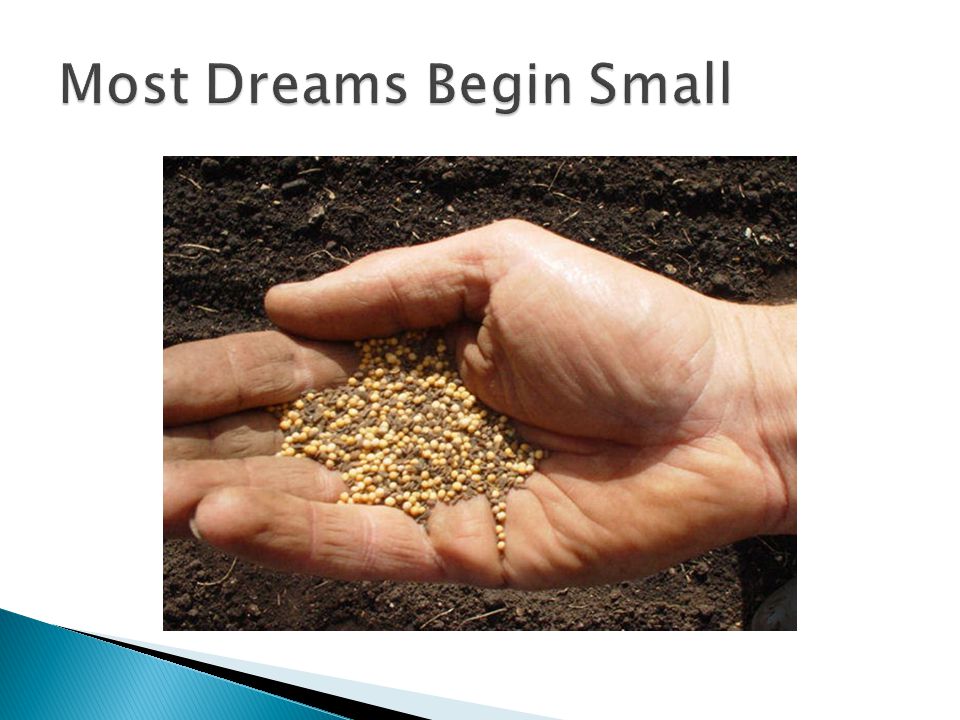 Most Dreams Begin Small